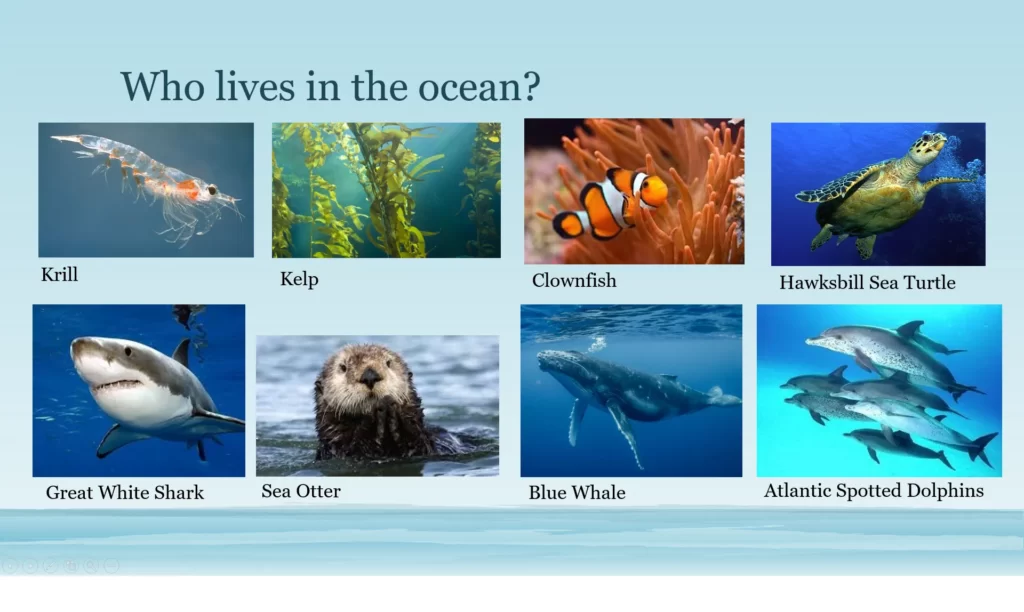 Who lives in the ocean?

Krill

Kelp

Clownfish

Hawksbill Sea Turtle

Great White Shark

Sea Otter

Blue Whale

Atlantic Spotted Dolphins